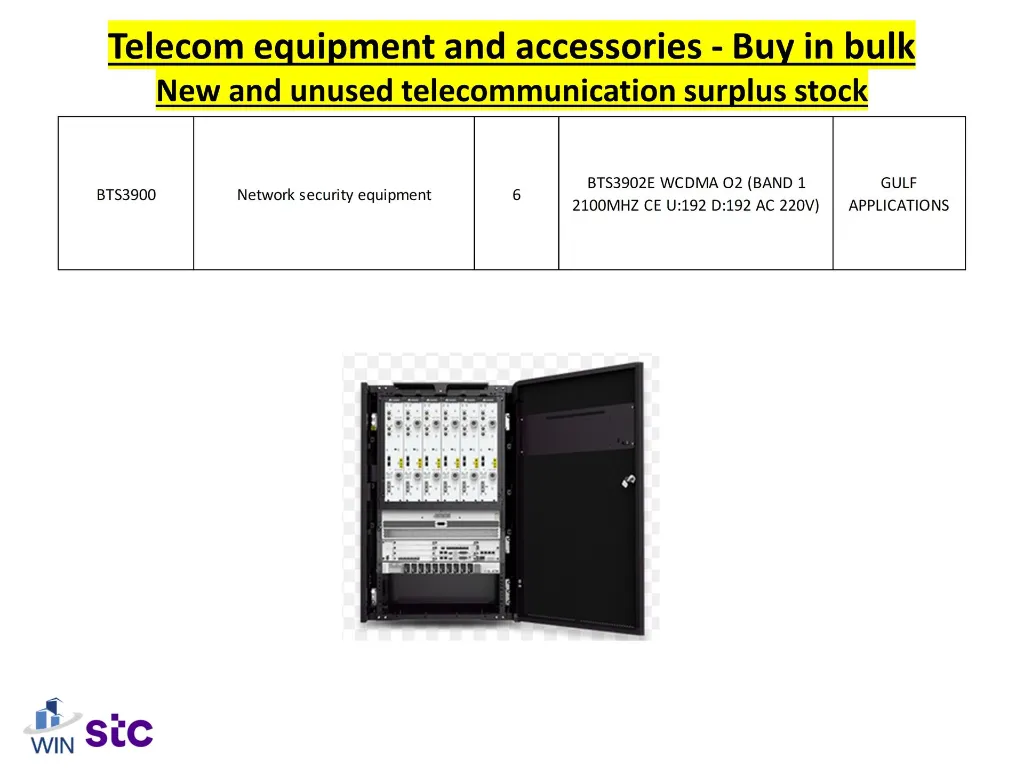 Telecom equipment and accessories - Buy in bulk
New and unused telecommunication surplus stock

| BTS3900 | Network security equipment | 6 | BTS3902E WCDMA O2 (BAND 1 2100MHZ CE U:192 D:192 AC 220V) | GULF APPLICATIONS |
|---|---|---|---|---|

WIN stc